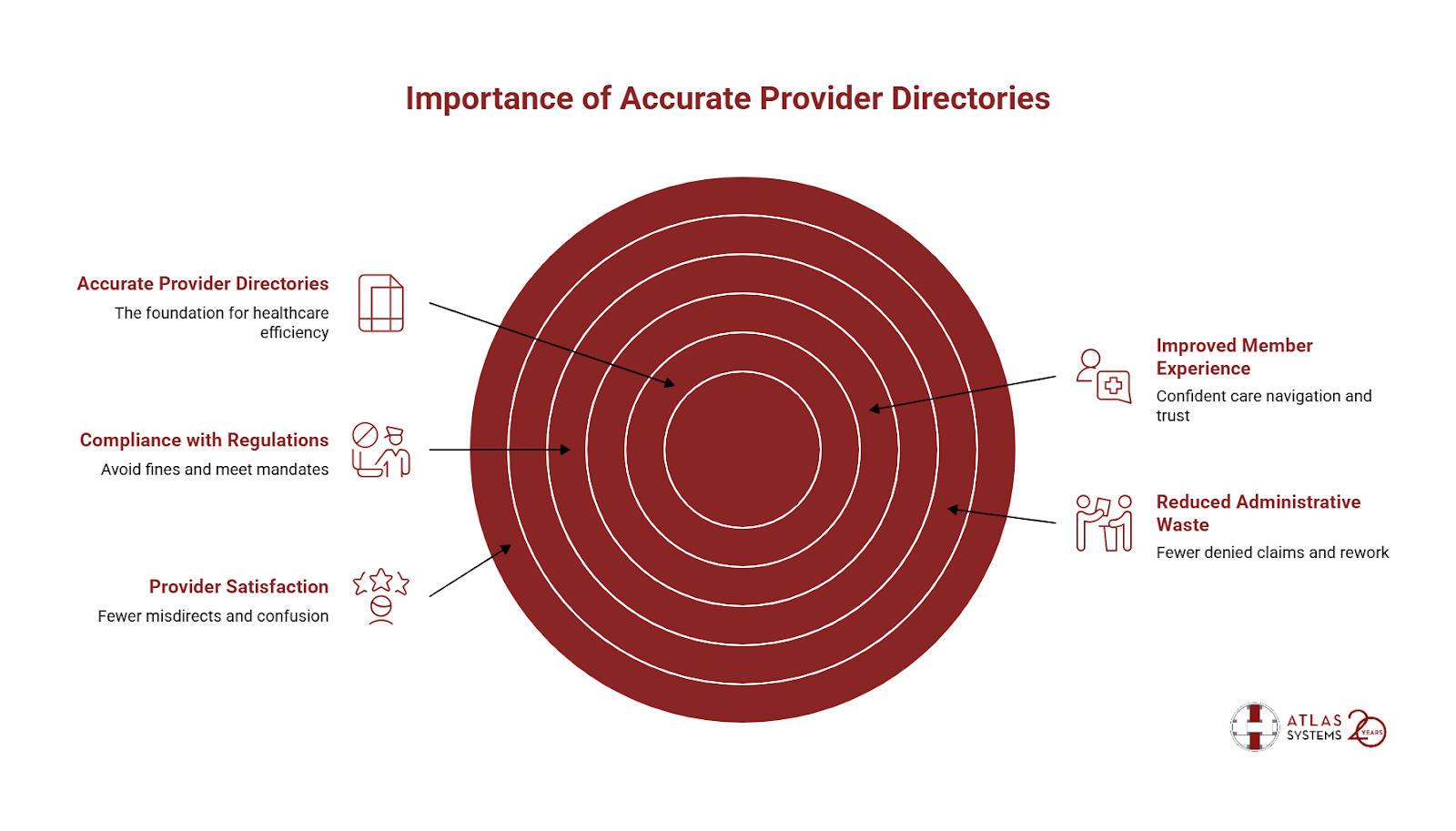 Importance of Accurate Provider Directories

Accurate Provider Directories
The foundation for healthcare efficiency

Compliance with Regulations
Avoid fines and meet mandates

Provider Satisfaction
Fewer misdirects and confusion

Improved Member Experience
Confident care navigation and trust

Reduced Administrative Waste
Fewer denied claims and rework

ATLAS SYSTEMS 20 YEARS